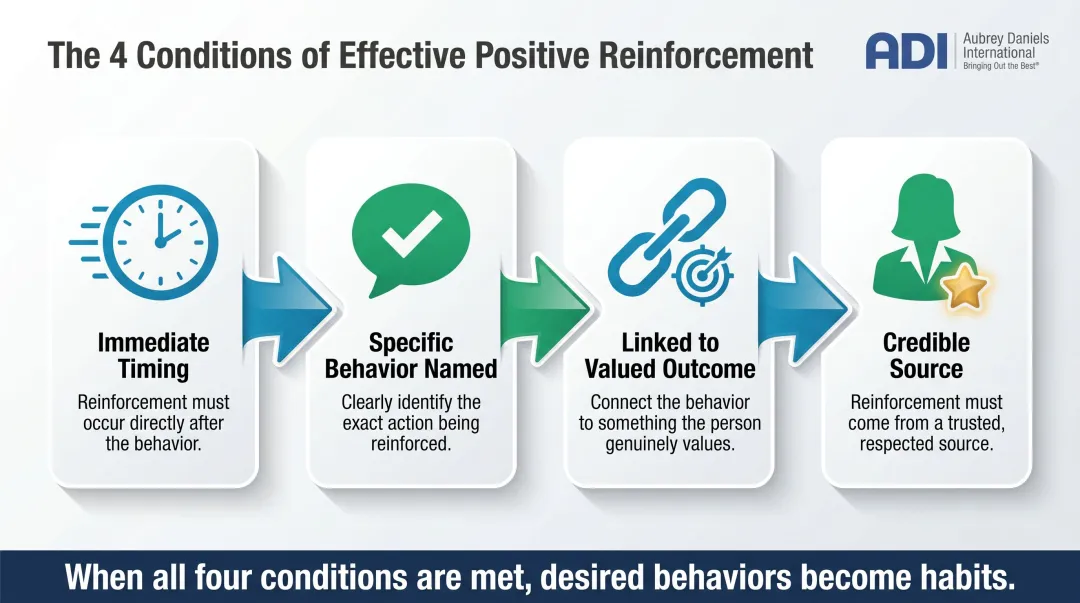 The 4 Conditions of Effective Positive Reinforcement

ADI Aubrey Daniels International Bringing Out the Best®

Immediate Timing
Reinforcement must occur directly after the behavior.

Specific Behavior Named
Clearly identify the exact action being reinforced.

Linked to Valued Outcome
Connect the behavior to something the person genuinely values.

Credible Source
Reinforcement must come from a trusted, respected source.

When all four conditions are met, desired behaviors become habits.